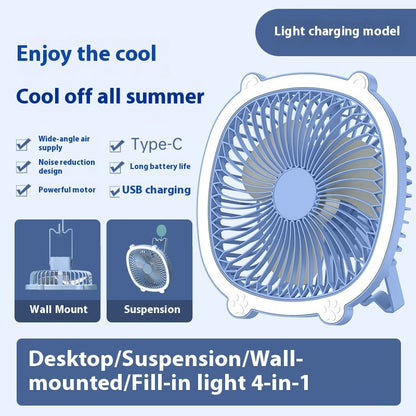 Light charging model

Enjoy the cool

Cool off all summer

☑ Wide-angle air supply

☑ Noise reduction design

☑ Powerful motor

☑ Type-C

☑ Long battery life

☑ USB charging

Wall Mount

Suspension

Desktop/Suspension/Wall-mounted/Fill-in light 4-in-1